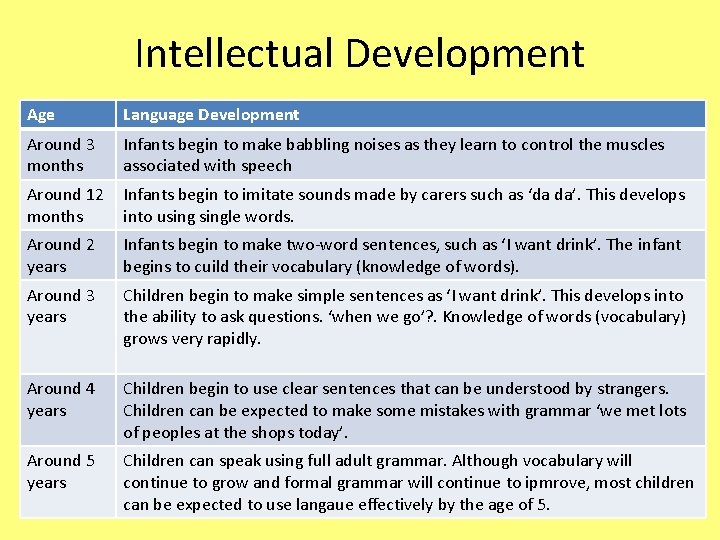 Intellectual Development

| Age | Language Development |
|---|---|
| Around 3 months | Infants begin to make babbling noises as they learn to control the muscles associated with speech |
| Around 12 months | Infants begin to imitate sounds made by carers such as ‘da da’. This develops into using single words. |
| Around 2 years | Infants begin to make two-word sentences, such as ‘I want drink’. The infant begins to cuild their vocabulary (knowledge of words). |
| Around 3 years | Children begin to make simple sentences as ‘I want drink’. This develops into the ability to ask questions. ‘when we go’?. Knowledge of words (vocabulary) grows very rapidly. |
| Around 4 years | Children begin to use clear sentences that can be understood by strangers. Children can be expected to make some mistakes with grammar ‘we met lots of peoples at the shops today’. |
| Around 5 years | Children can speak using full adult grammar. Although vocabulary will continue to grow and formal grammar will continue to ipmrove, most children can be expected to use langaue effectively by the age of 5. |